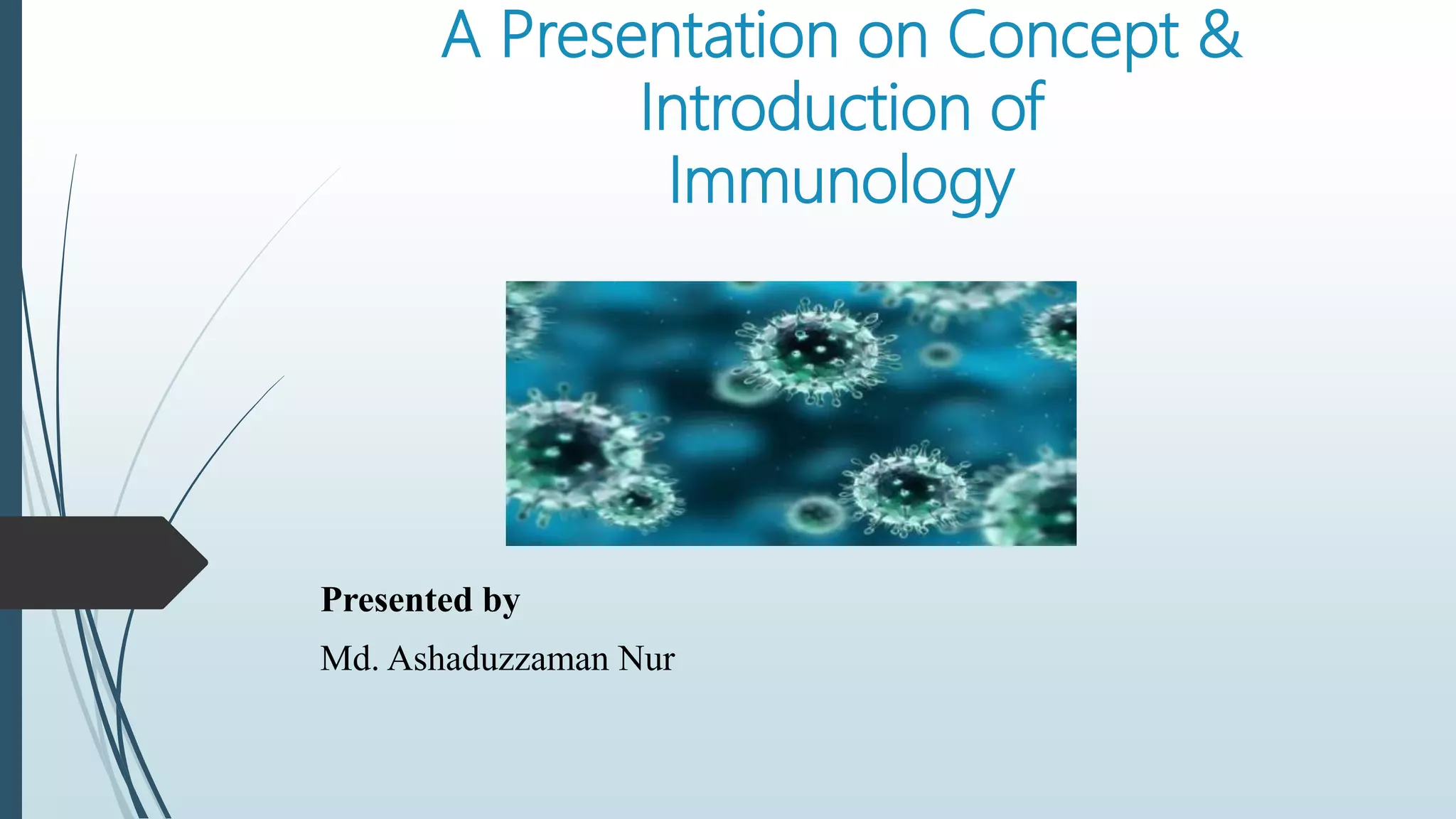 A Presentation on Concept & Introduction of Immunology

Presented by

Md. Ashaduzzaman Nur